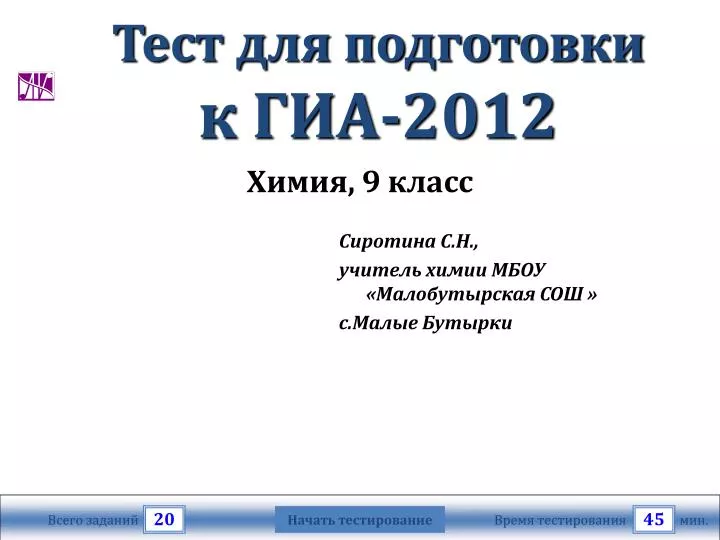 Тест для подготовки к ГИА-2012

Химия, 9 класс

Сиротина С.Н.,

учитель химии МБОУ «Малобутырская СОШ »

с.Малые Бутырки

Всего заданий 20

Начать тестирование

Время тестирования 45 мин.